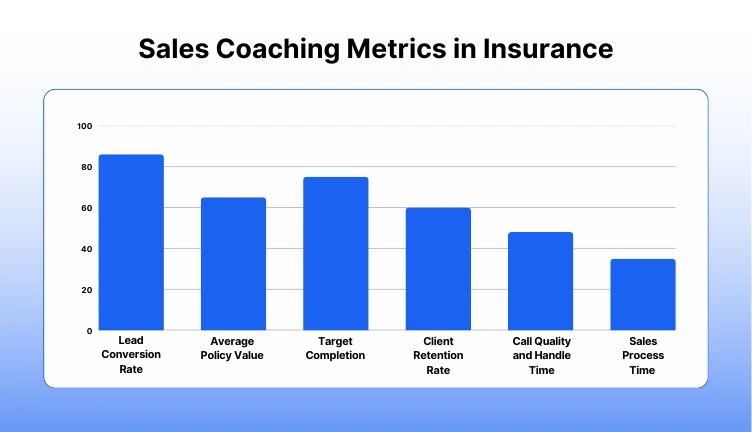 Sales Coaching Metrics in Insurance

100
80
60
40
20
0

Lead Conversion Rate
Average Policy Value
Target Completion
Client Retention Rate
Call Quality and Handle Time
Sales Process Time